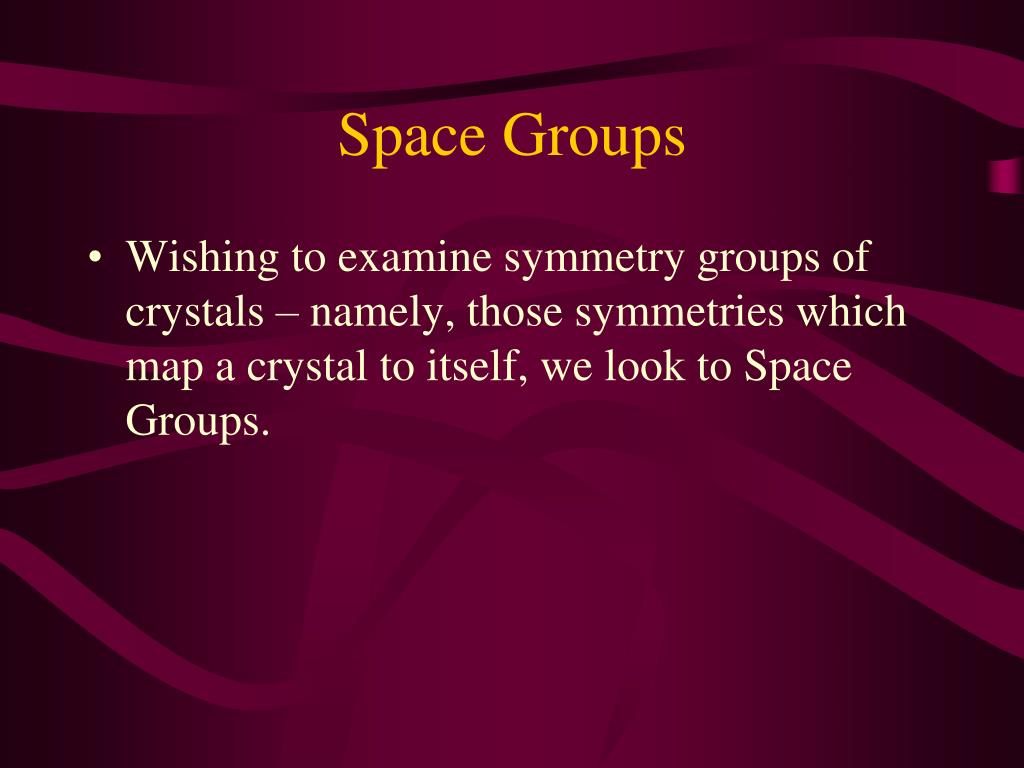 Space Groups

• Wishing to examine symmetry groups of crystals – namely, those symmetries which map a crystal to itself, we look to Space Groups.